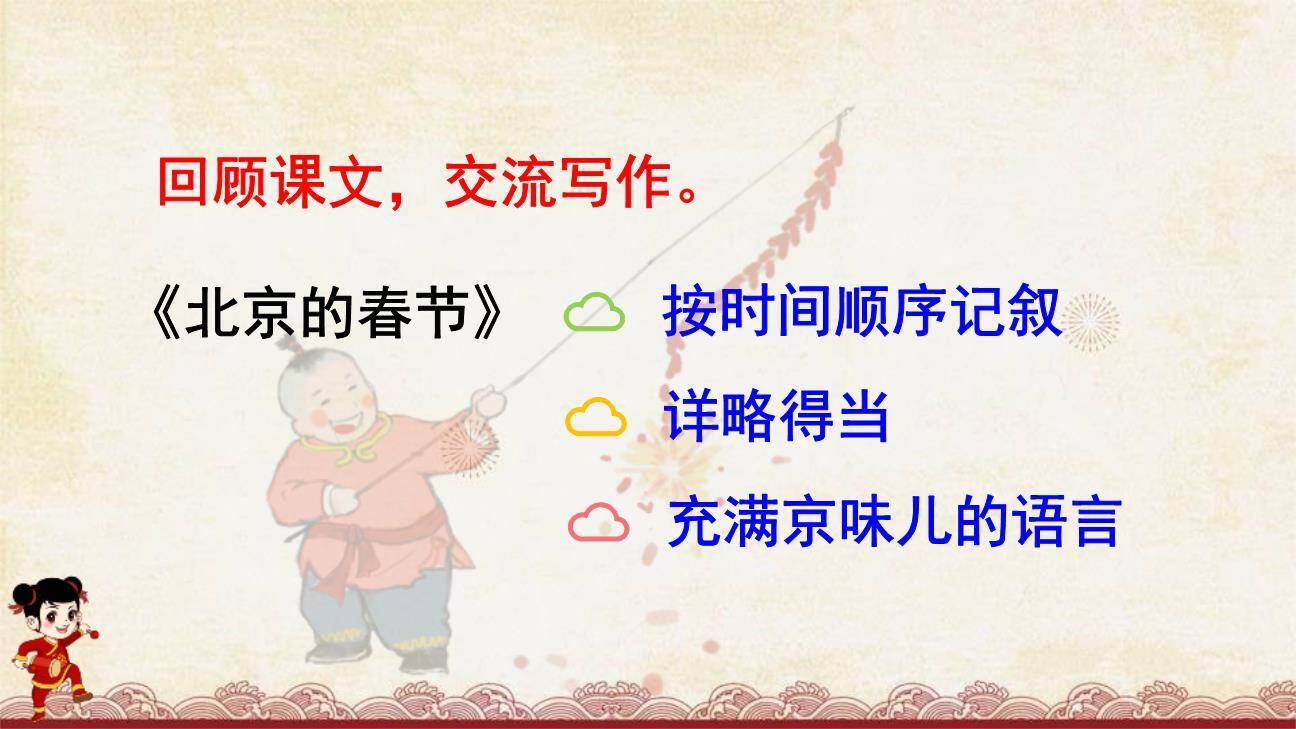 回顾课文，交流写作。

《北京的春节》

按时间顺序记叙

详略得当

充满京味儿的语言